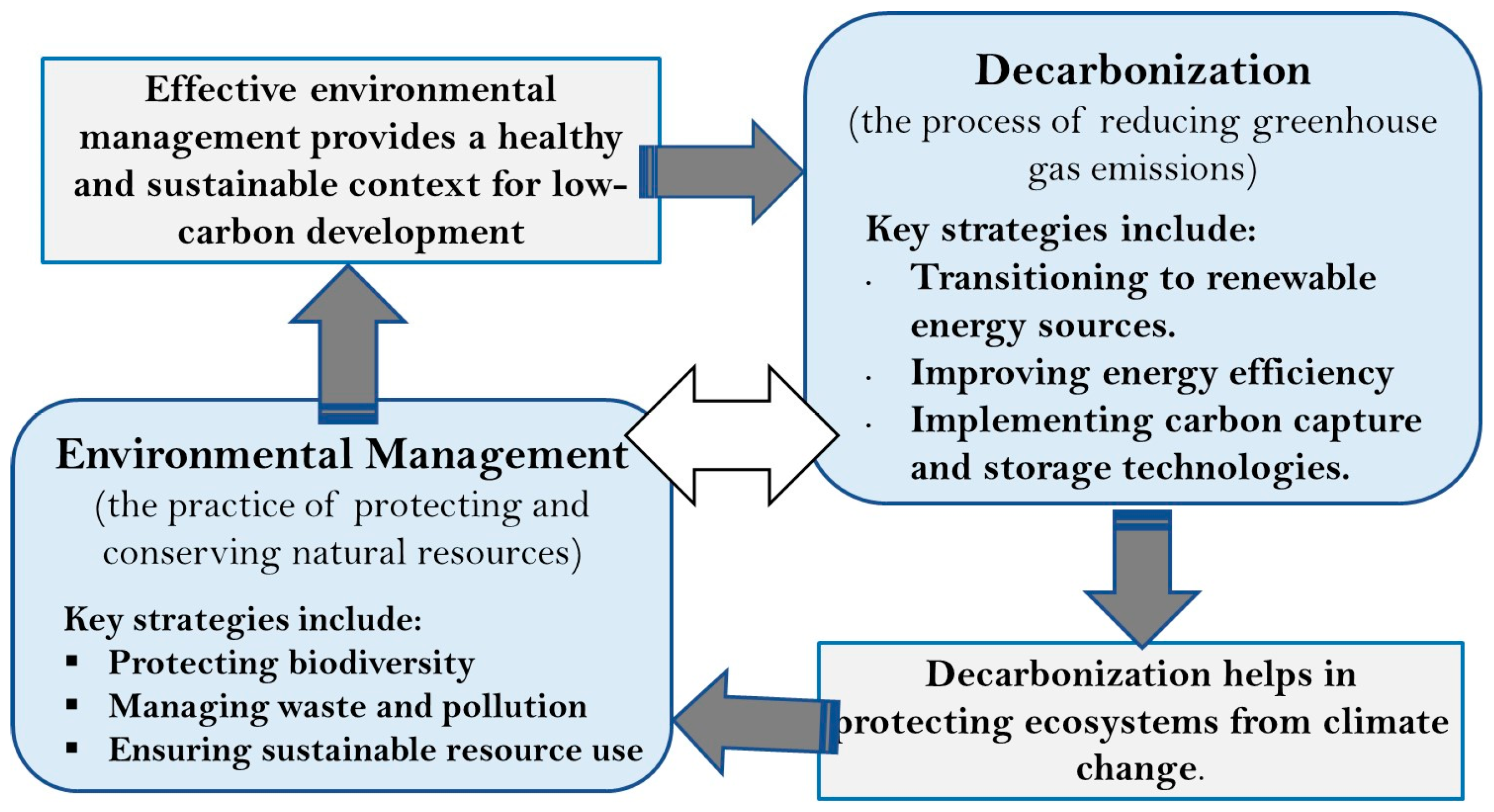 Effective environmental management provides a healthy and sustainable context for low-carbon development

Decarbonization
(the process of reducing greenhouse gas emissions)

Key strategies include:
· Transitioning to renewable energy sources.
· Improving energy efficiency
· Implementing carbon capture and storage technologies.

Environmental Management
(the practice of protecting and conserving natural resources)

Key strategies include:
▪ Protecting biodiversity
▪ Managing waste and pollution
▪ Ensuring sustainable resource use

Decarbonization helps in protecting ecosystems from climate change.